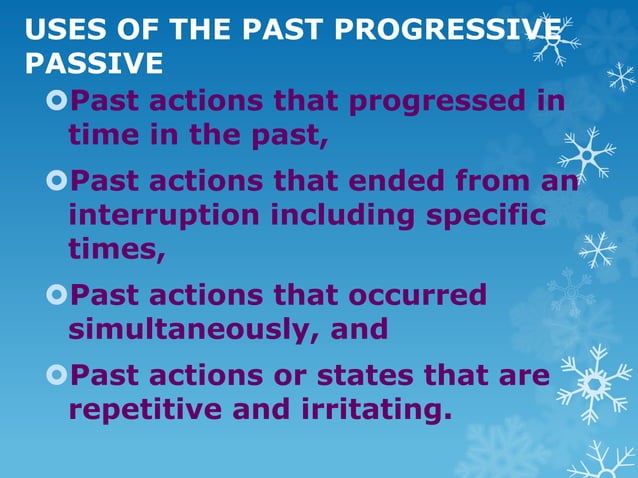 USES OF THE PAST PROGRESSIVE PASSIVE

Past actions that progressed in time in the past,

Past actions that ended from an interruption including specific times,

Past actions that occurred simultaneously, and

Past actions or states that are repetitive and irritating.